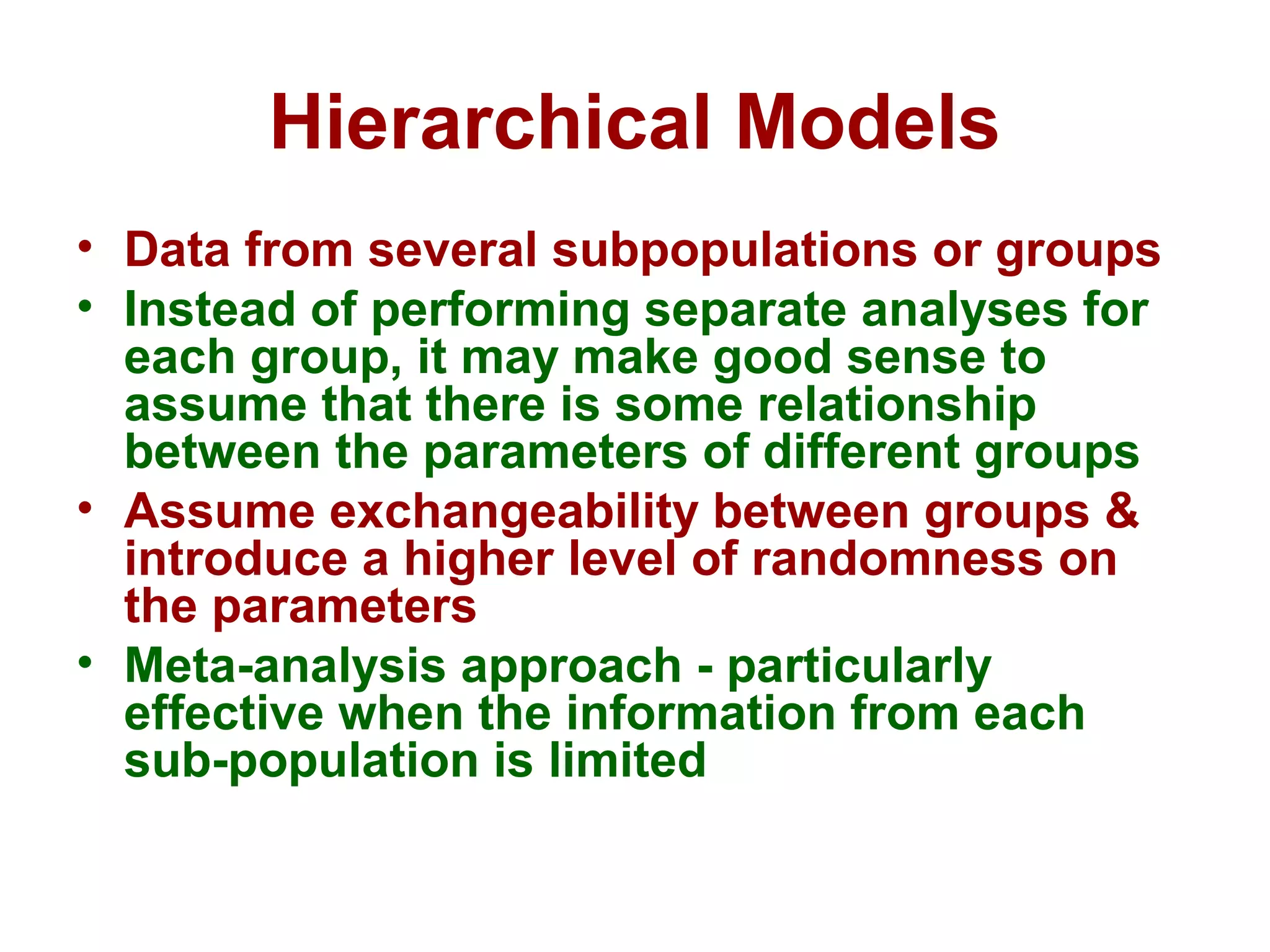 Hierarchical Models

• Data from several subpopulations or groups
• Instead of performing separate analyses for each group, it may make good sense to assume that there is some relationship between the parameters of different groups
• Assume exchangeability between groups & introduce a higher level of randomness on the parameters
• Meta-analysis approach - particularly effective when the information from each sub-population is limited